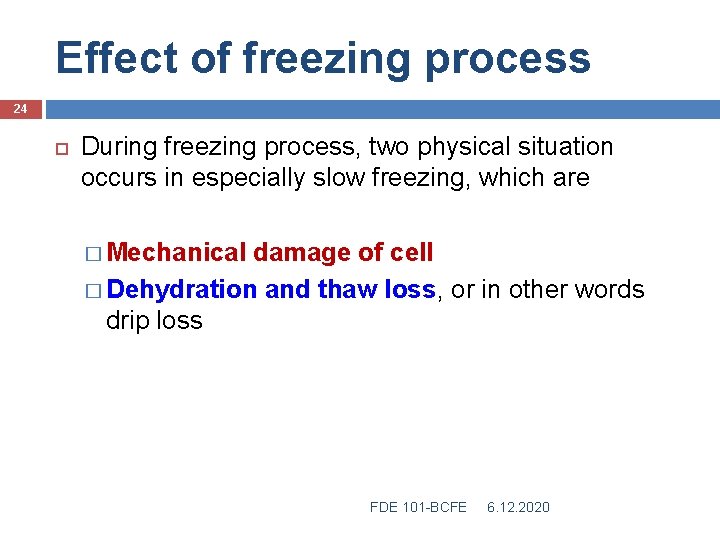 Effect of freezing process

24

During freezing process, two physical situation occurs in especially slow freezing, which are

Mechanical damage of cell

Dehydration and thaw loss, or in other words drip loss

FDE 101-BCFE 6.12.2020